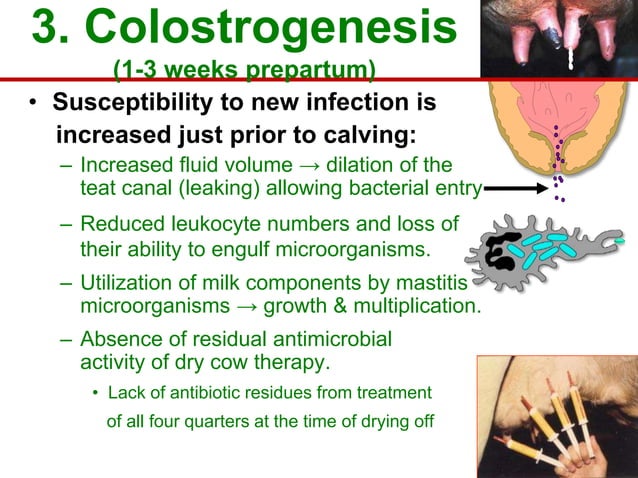 3. Colostrogenesis
(1-3 weeks prepartum)

• Susceptibility to new infection is increased just prior to calving:
– Increased fluid volume → dilation of the teat canal (leaking) allowing bacterial entry
– Reduced leukocyte numbers and loss of their ability to engulf microorganisms.
– Utilization of milk components by mastitis microorganisms → growth & multiplication.
– Absence of residual antimicrobial activity of dry cow therapy.
• Lack of antibiotic residues from treatment of all four quarters at the time of drying off